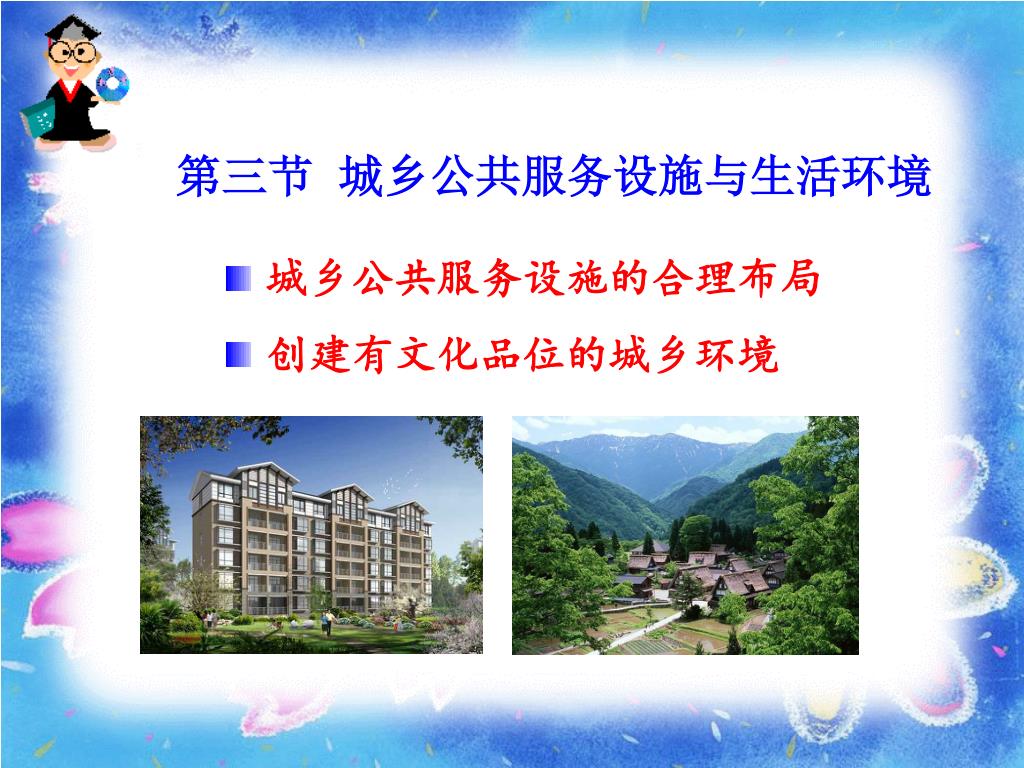 第三节 城乡公共服务设施与生活环境

城乡公共服务设施的合理布局

创建有文化品位的城乡环境